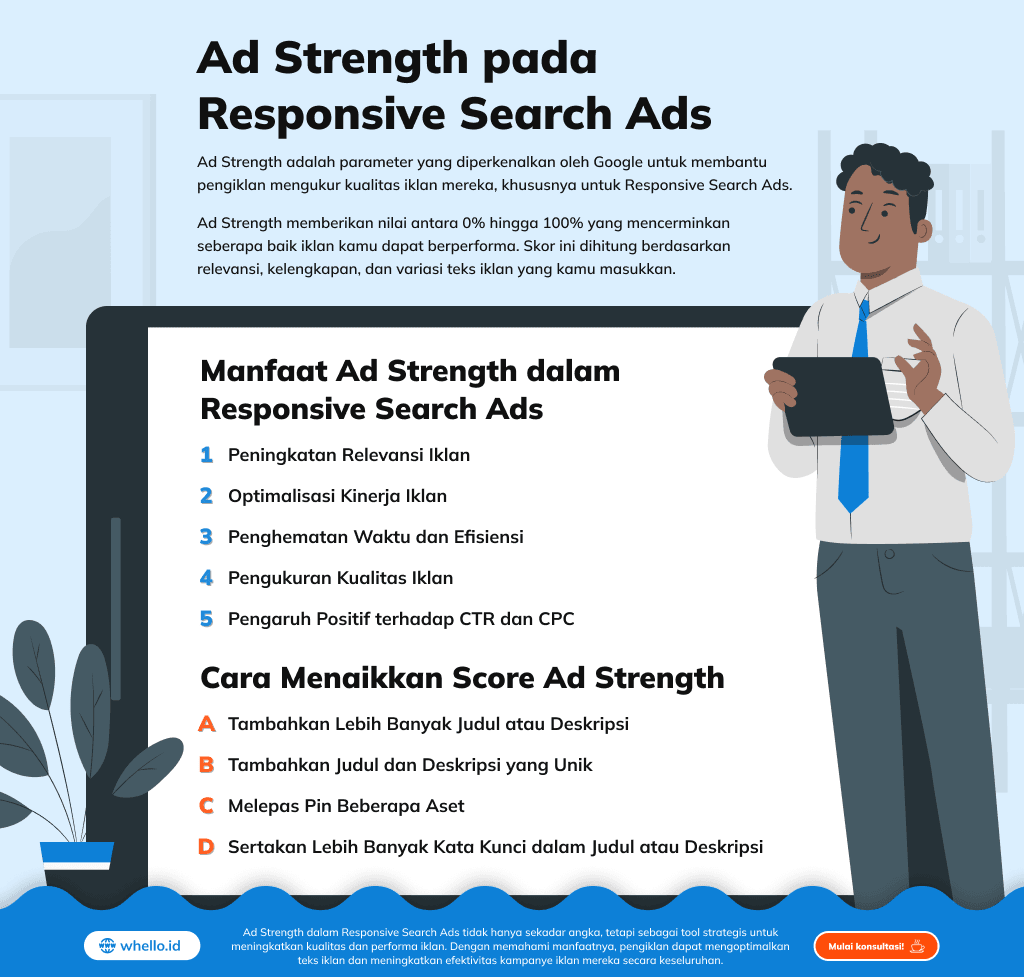 Ad Strength pada Responsive Search Ads

Ad Strength adalah parameter yang diperkenalkan oleh Google untuk membantu pengiklan mengukur kualitas iklan mereka, khususnya untuk Responsive Search Ads.

Ad Strength memberikan nilai antara 0% hingga 100% yang mencerminkan seberapa baik iklan kamu dapat berperforma. Skor ini dihitung berdasarkan relevansi, kelengkapan, dan variasi teks iklan yang kamu masukkan.

Manfaat Ad Strength dalam Responsive Search Ads

1 Peningkatan Relevansi Iklan
2 Optimalisasi Kinerja Iklan
3 Penghematan Waktu dan Efisiensi
4 Pengukuran Kualitas Iklan
5 Pengaruh Positif terhadap CTR dan CPC

Cara Menaikkan Score Ad Strength

A Tambahkan Lebih Banyak Judul atau Deskripsi
B Tambahkan Judul dan Deskripsi yang Unik
C Melepas Pin Beberapa Aset
D Sertakan Lebih Banyak Kata Kunci dalam Judul atau Deskripsi

whello.id

Ad Strength dalam Responsive Search Ads tidak hanya sekadar angka, tetapi sebagai tool strategis untuk meningkatkan kualitas dan performa iklan. Dengan memahami manfaatnya, pengiklan dapat mengoptimalkan teks iklan dan meningkatkan efektivitas kampanye iklan mereka secara keseluruhan.

Mulai konsultasi!